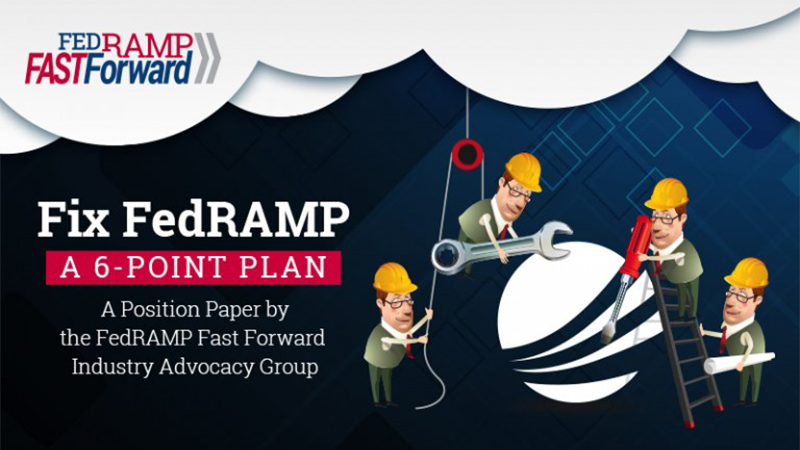 FEDRAMP
FASTForward

Fix FedRAMP
A 6-POINT PLAN

A Position Paper by the FedRAMP Fast Forward Industry Advocacy Group